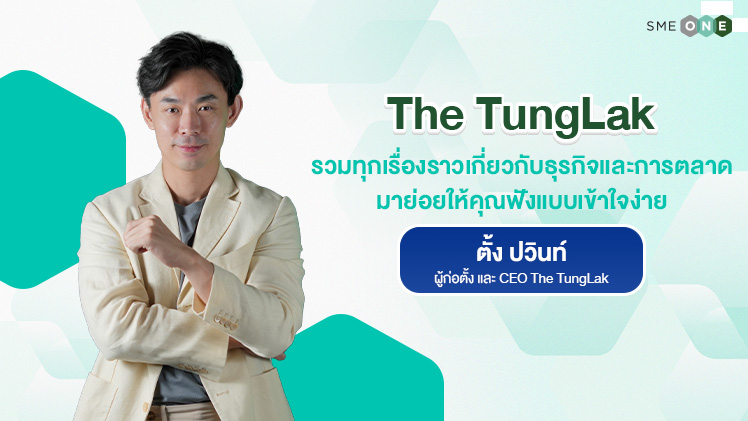 SME ONE

The TungLak

รวมทุกเรื่องราวเกี่ยวกับธุรกิจและการตลาด มาย่อยให้คุณฟังแบบเข้าใจง่าย

ตั้ง ปวินท์

ผู้ก่อตั้ง และ CEO The TungLak